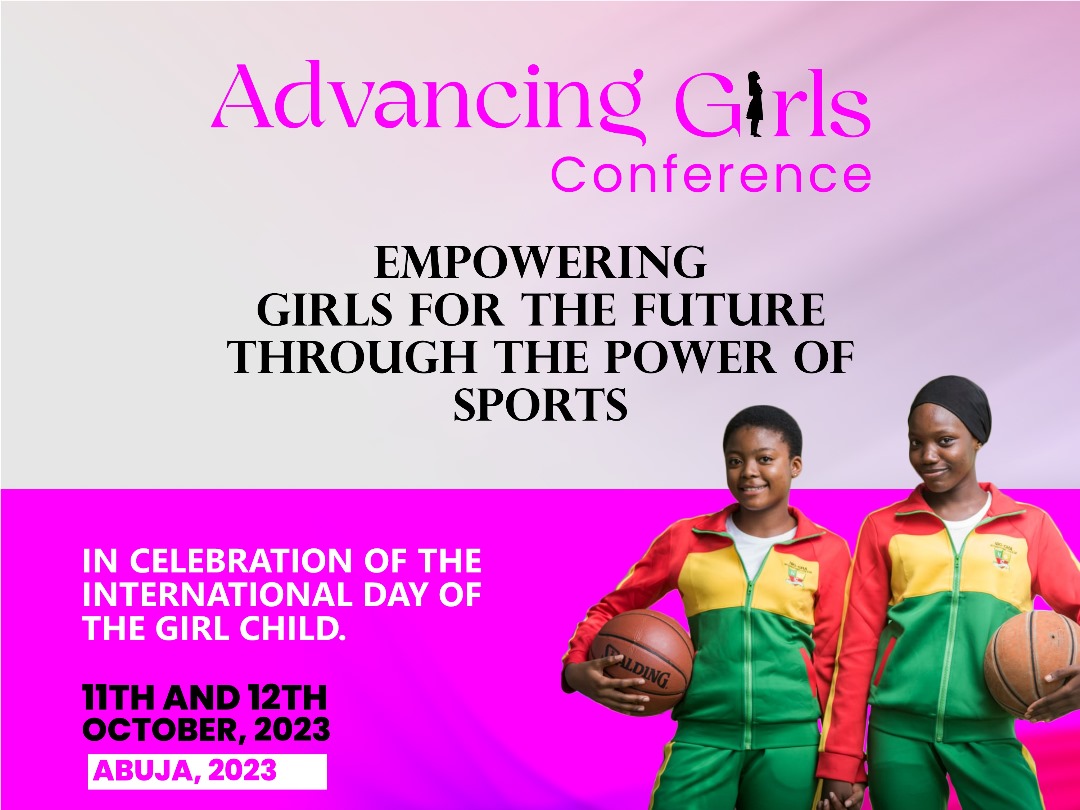 Advancing Girls
Conference

EMPOWERING GIRLS FOR THE FUTURE THROUGH THE POWER OF SPORTS

IN CELEBRATION OF THE INTERNATIONAL DAY OF THE GIRL CHILD.

11TH AND 12TH OCTOBER, 2023

ABUJA, 2023

SPALDING